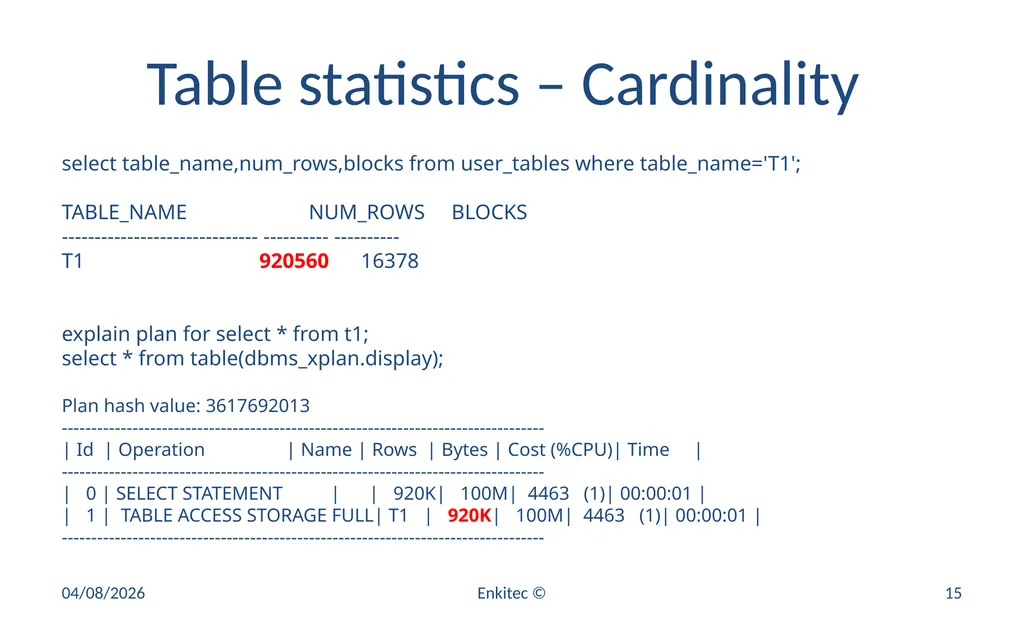 Table statistics – Cardinality

select table_name,num_rows,blocks from user_tables where table_name='T1';

TABLE_NAME NUM_ROWS BLOCKS
------------------------------ ---------- ----------
T1 920560 16378

explain plan for select * from t1;
select * from table(dbms_xplan.display);

Plan hash value: 3617692013
--------------------------------------------------------------------------------
| Id | Operation | Name | Rows | Bytes | Cost (%CPU)| Time |
--------------------------------------------------------------------------------
| 0 | SELECT STATEMENT | | 920K| 100M| 4463 (1)| 00:00:01 |
| 1 | TABLE ACCESS STORAGE FULL| T1 | 920K| 100M| 4463 (1)| 00:00:01 |
--------------------------------------------------------------------------------

04/08/2026 Enkitec © 15